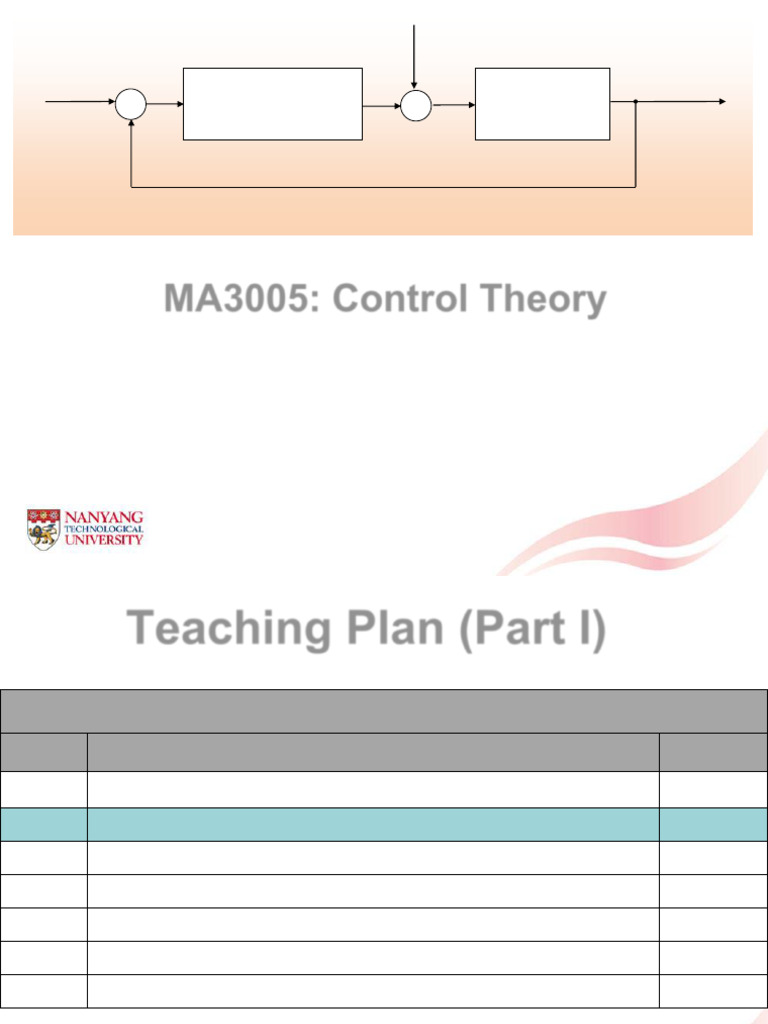 MA3005: Control Theory

NANYANG TECHNOLOGICAL UNIVERSITY

Teaching Plan (Part I)